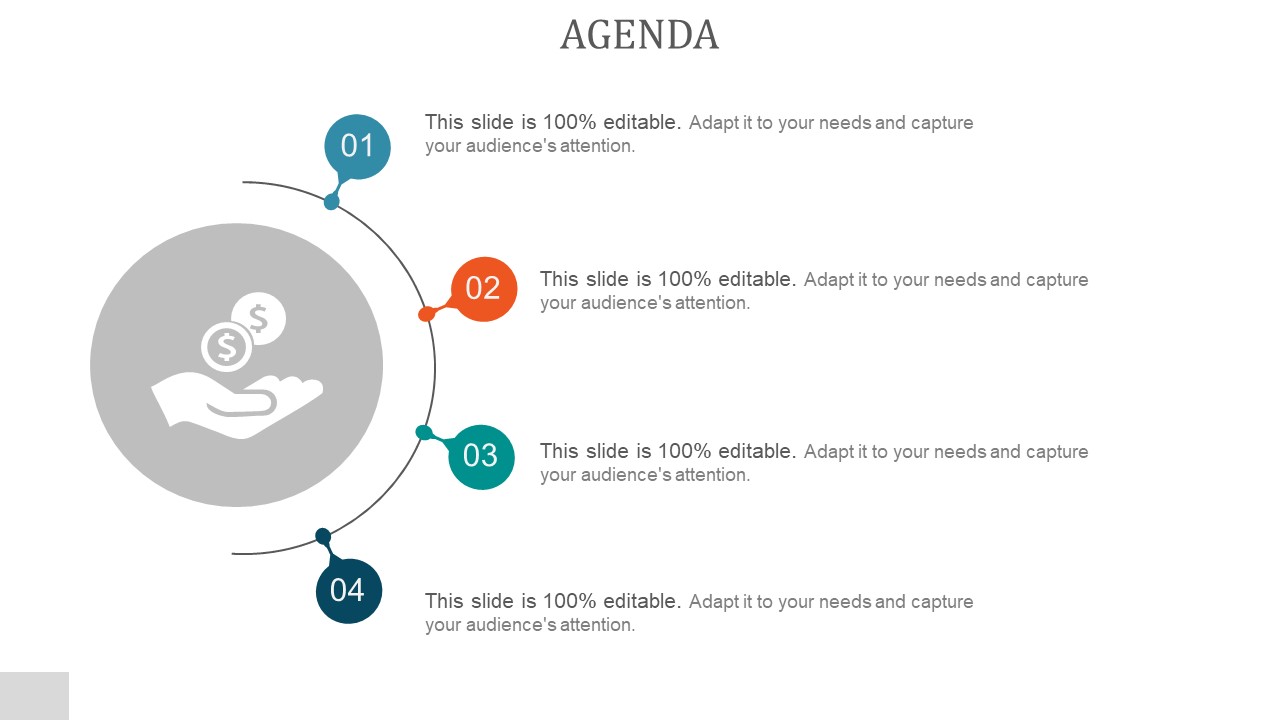 AGENDA

01

This slide is 100% editable. Adapt it to your needs and capture your audience's attention.

02

This slide is 100% editable. Adapt it to your needs and capture your audience's attention.

03

This slide is 100% editable. Adapt it to your needs and capture your audience's attention.

04

This slide is 100% editable. Adapt it to your needs and capture your audience's attention.